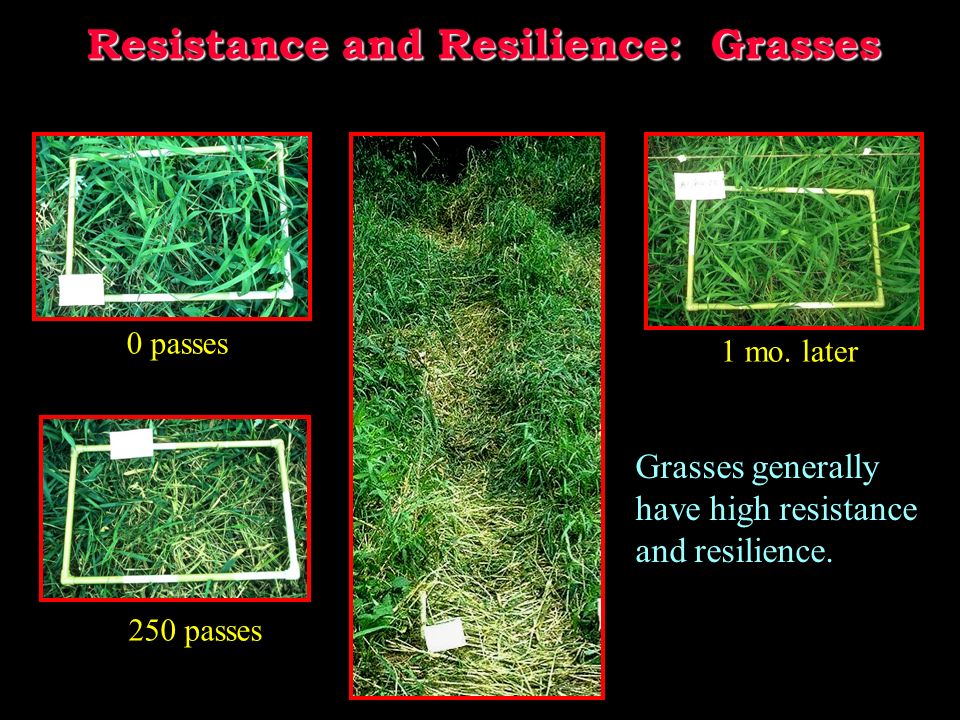 Resistance and Resilience: Grasses

0 passes

250 passes

1 mo. later

Grasses generally have high resistance and resilience.